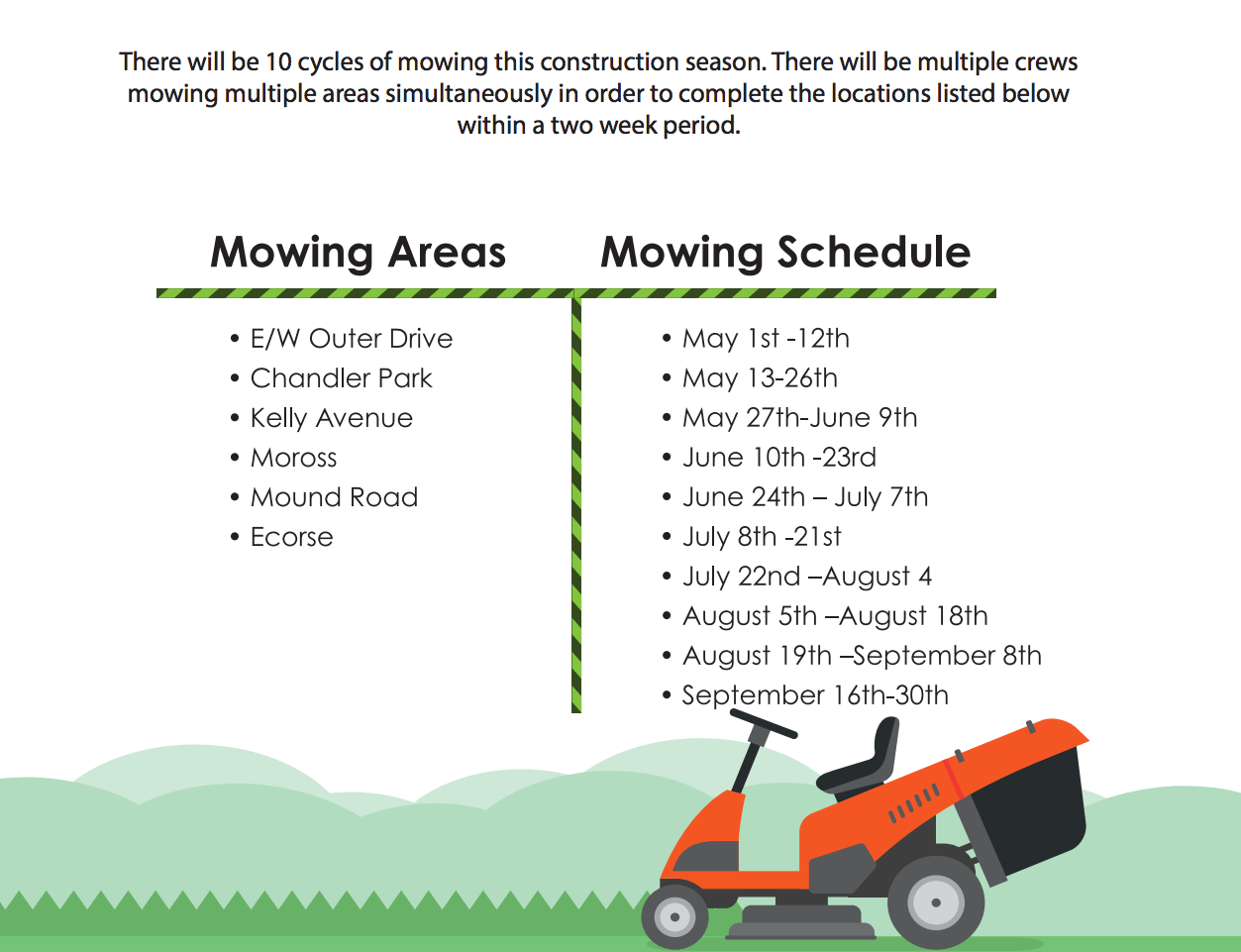 There will be 10 cycles of mowing this construction season. There will be multiple crews mowing multiple areas simultaneously in order to complete the locations listed below within a two week period.

Mowing Areas

• E/W Outer Drive
• Chandler Park
• Kelly Avenue
• Moross
• Mound Road
• Ecorse

Mowing Schedule

• May 1st -12th
• May 13-26th
• May 27th-June 9th
• June 10th -23rd
• June 24th – July 7th
• July 8th -21st
• July 22nd –August 4
• August 5th –August 18th
• August 19th –September 8th
• September 16th-30th